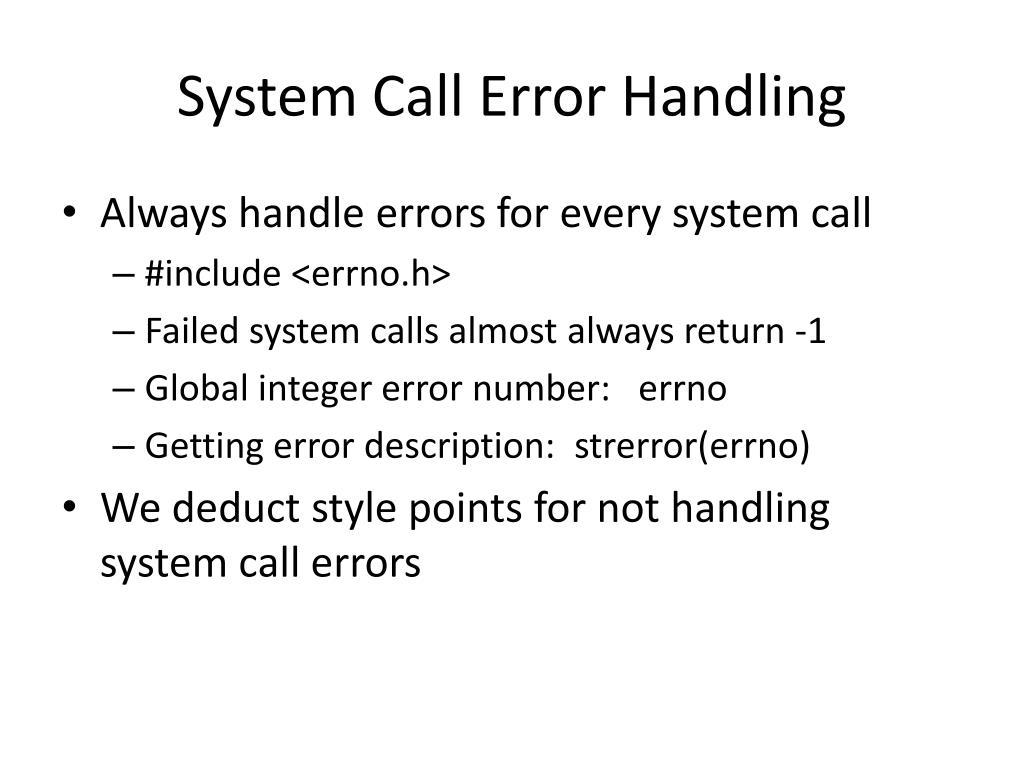 System Call Error Handling

• Always handle errors for every system call
– #include <errno.h>
– Failed system calls almost always return -1
– Global integer error number: errno
– Getting error description: strerror(errno)
• We deduct style points for not handling system call errors